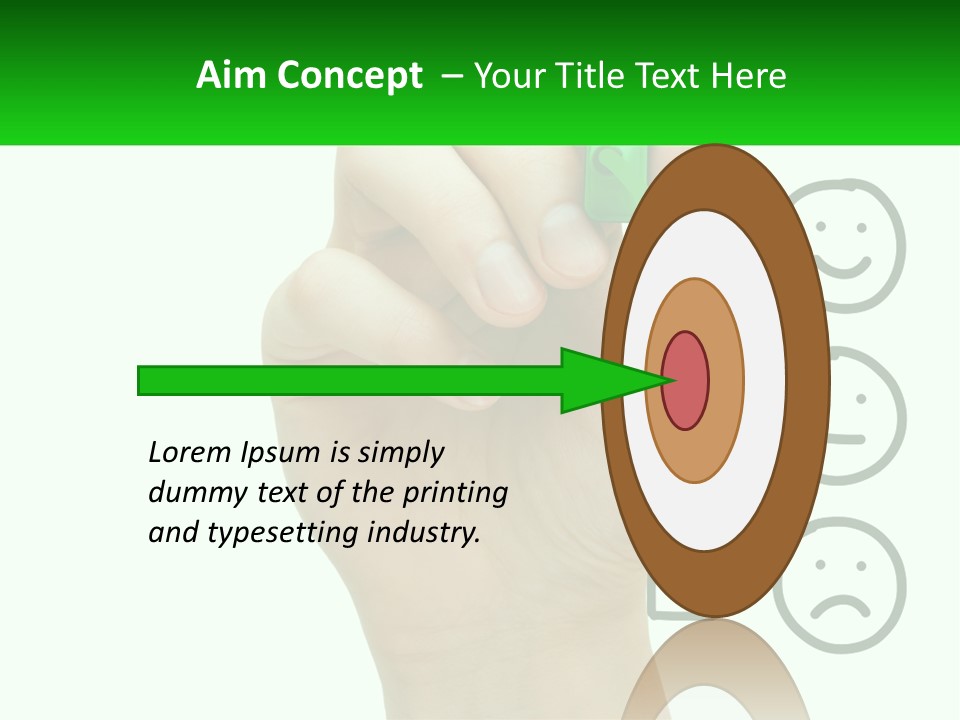 Aim Concept – Your Title Text Here

Lorem Ipsum is simply dummy text of the printing and typesetting industry.